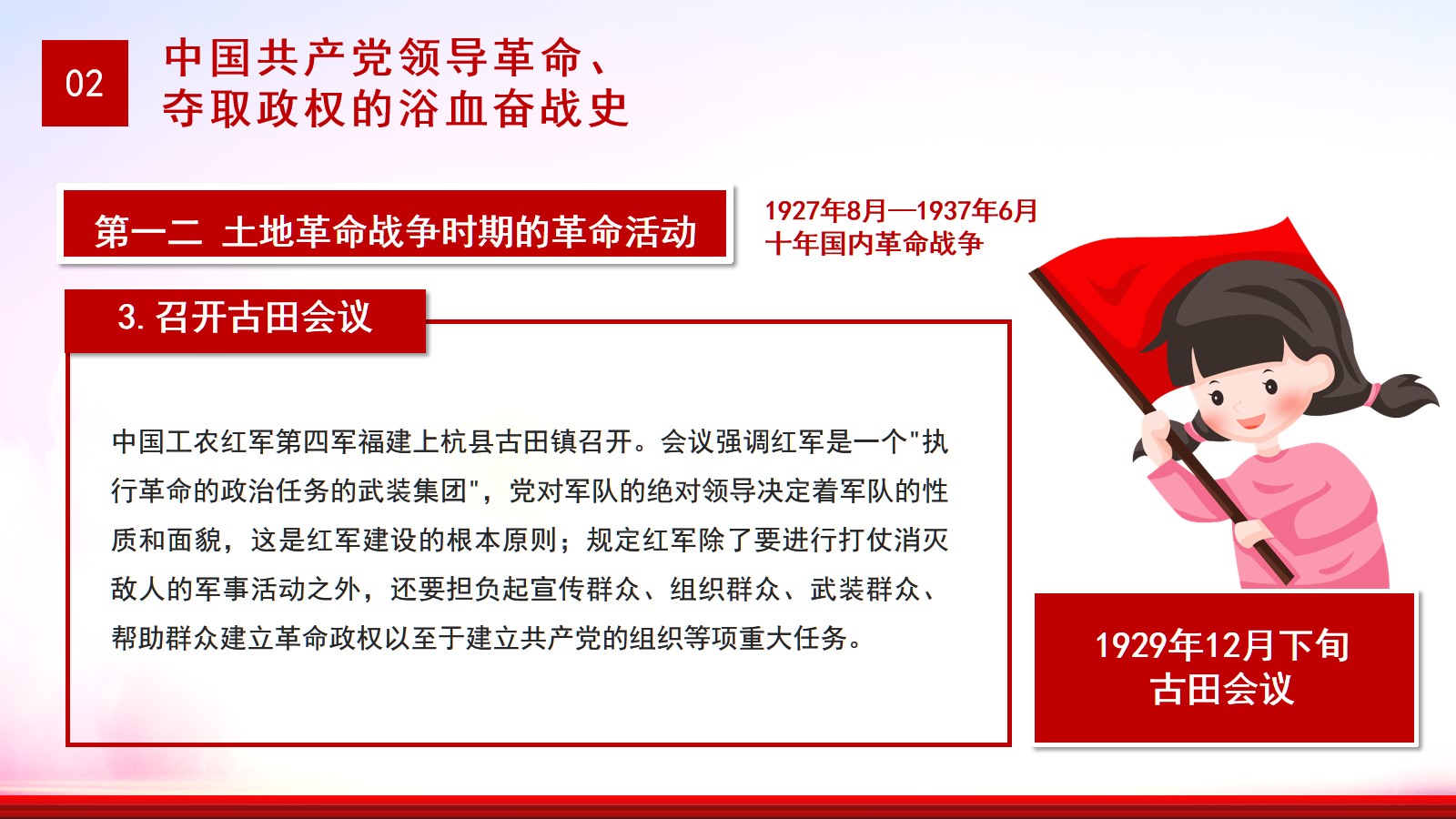 02

中国共产党领导革命、夺取政权的浴血奋战史

第一二 土地革命战争时期的革命活动

1927年8月—1937年6月
十年国内革命战争

3. 召开古田会议

中国工农红军第四军福建上杭县古田镇召开。会议强调红军是一个"执行革命的政治任务的武装集团"，党对军队的绝对领导决定着军队的性质和面貌，这是红军建设的根本原则；规定红军除了要进行打仗消灭敌人的军事活动之外，还要担负起宣传群众、组织群众、武装群众、帮助群众建立革命政权以至于建立共产党的组织等项重大任务。

1929年12月下旬
古田会议